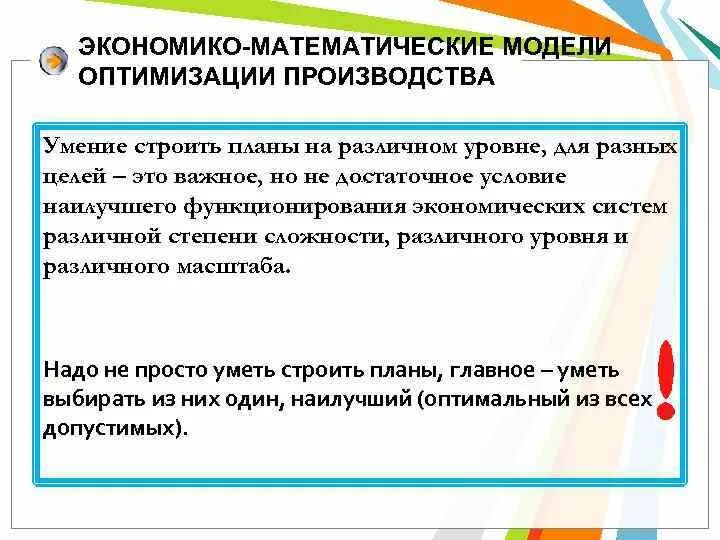 ЭКОНОМИКО-МАТЕМАТИЧЕСКИЕ МОДЕЛИ ОПТИМИЗАЦИИ ПРОИЗВОДСТВА

Умение строить планы на различном уровне, для разных целей – это важное, но не достаточное условие наилучшего функционирования экономических систем различной степени сложности, различного уровня и различного масштаба.

Надо не просто уметь строить планы, главное – уметь выбирать из них один, наилучший (оптимальный из всех допустимых).

!